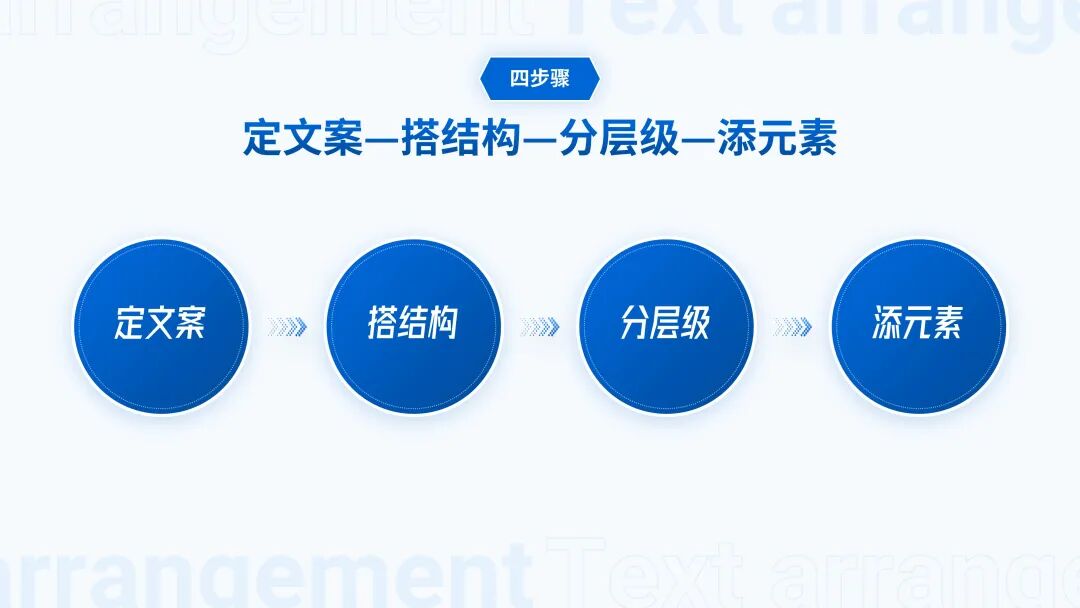 arrangement Text arrange

四步骤

定文案—搭结构—分层级—添元素

定文案

搭结构

分层级

添元素

arrangement Text arrange